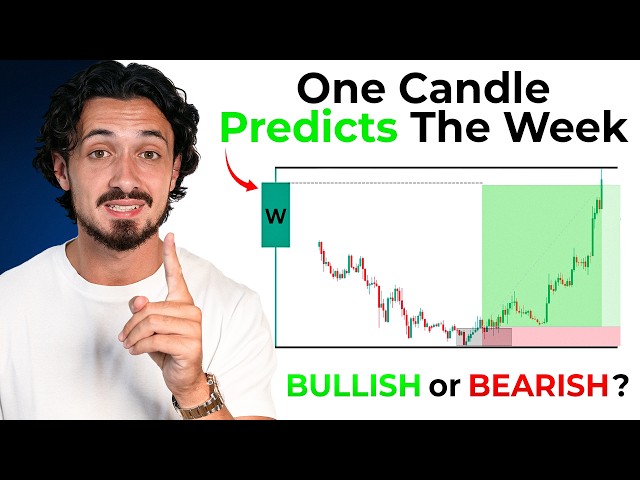 One Candle
Predicts The Week

W

BULLISH or BEARISH?